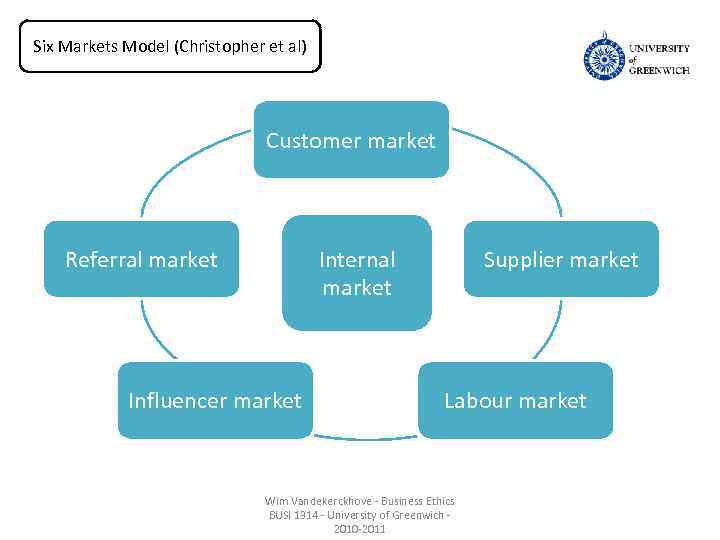 Six Markets Model (Christopher et al)

UNIVERSITY of GREENWICH

Customer market

Referral market

Internal market

Supplier market

Influencer market

Labour market

Wim Vandekerckhove - Business Ethics BUSI 1314 - University of Greenwich - 2010-2011